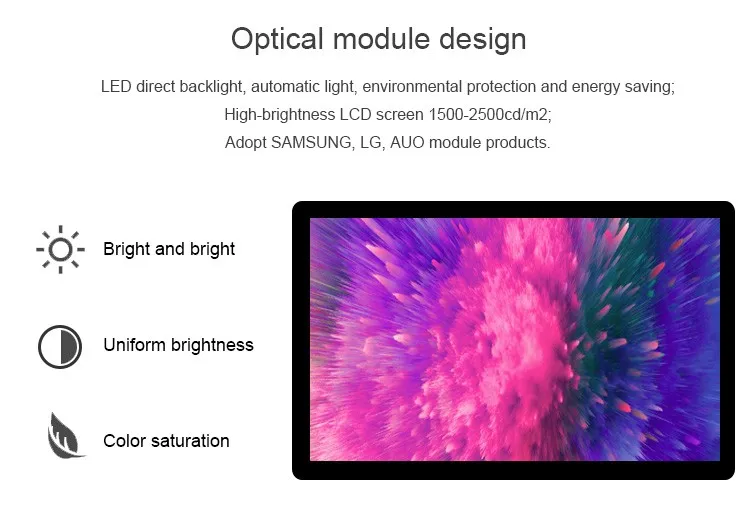 Optical module design

LED direct backlight, automatic light, environmental protection and energy saving;
High-brightness LCD screen 1500-2500cd/m2;
Adopt SAMSUNG, LG, AUO module products.

Bright and bright

Uniform brightness

Color saturation